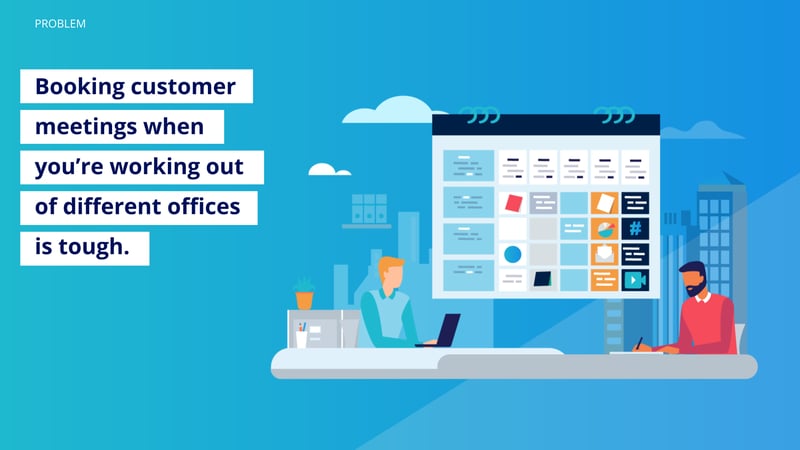 PROBLEM

Booking customer meetings when you're working out of different offices is tough.

#